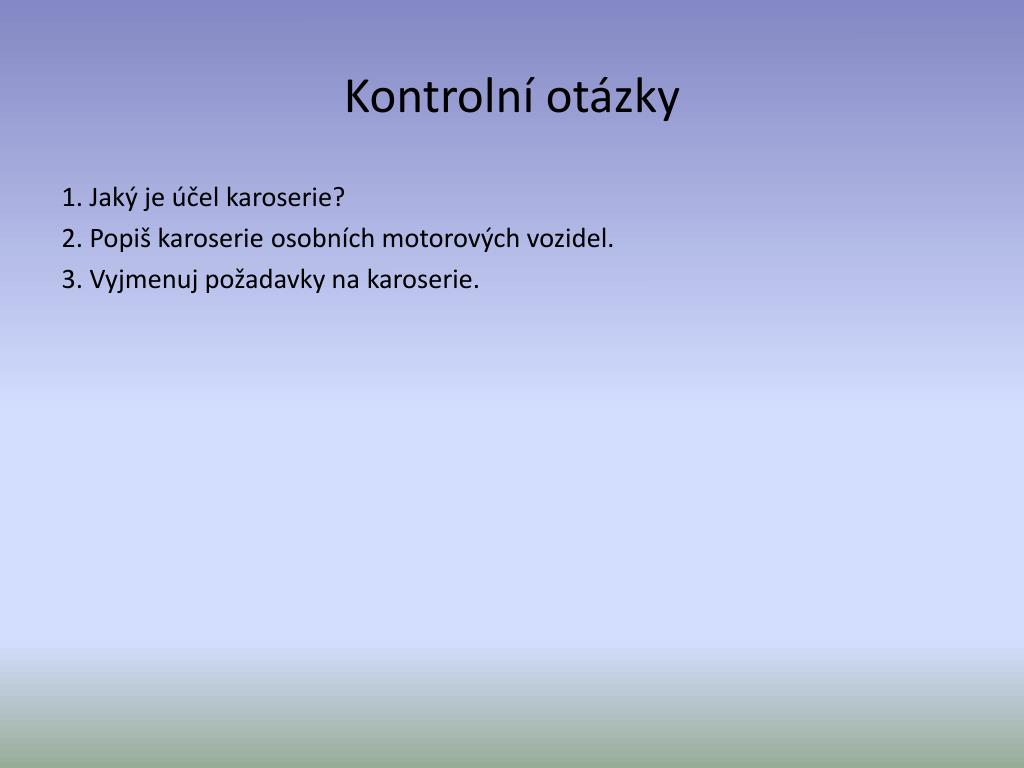 Kontrolní otázky

1. Jaký je účel karoserie?
2. Popiš karoserie osobních motorových vozidel.
3. Vyjmenuj požadavky na karoserie.